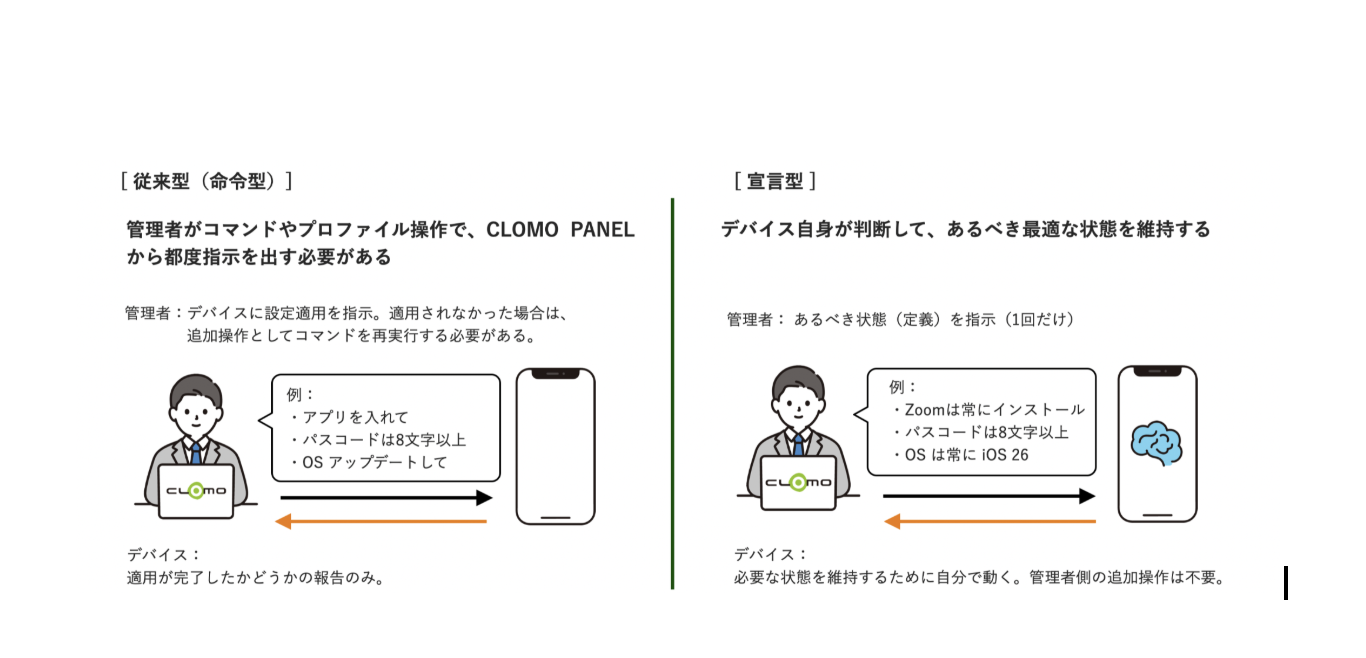 [ 従来型（命令型）]

管理者がコマンドやプロファイル操作で、CLOMO PANEL から都度指示を出す必要がある

管理者：デバイスに設定適用を指示。適用されなかった場合は、追加操作としてコマンドを再実行する必要がある。

例：
・アプリを入れて
・パスコードは8文字以上
・OS アップデートして

CLOMO

デバイス：
適用が完了したかどうかの報告のみ。

[ 宣言型 ]

デバイス自身が判断して、あるべき最適な状態を維持する

管理者： あるべき状態（定義）を指示（1回だけ）

例：
・Zoomは常にインストール
・パスコードは8文字以上
・OS は常に iOS 26

CLOMO

デバイス：
必要な状態を維持するために自分で動く。管理者側の追加操作は不要。